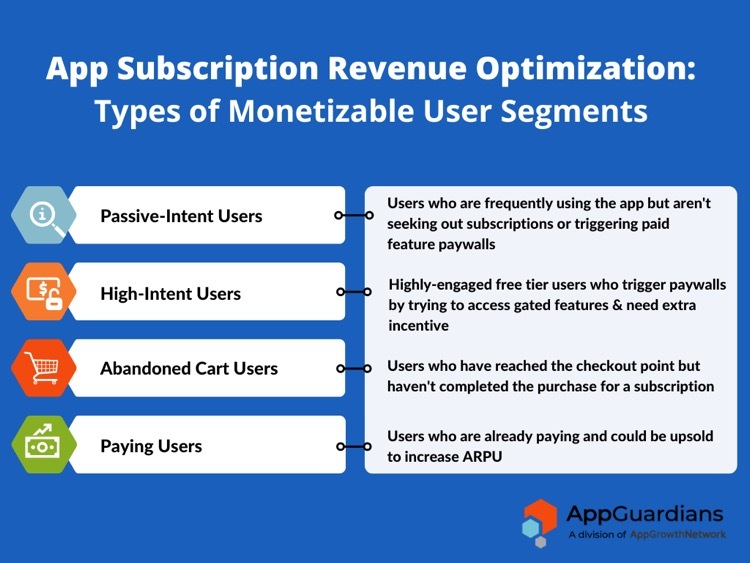 App Subscription Revenue Optimization: Types of Monetizable User Segments

Passive-Intent Users

Users who are frequently using the app but aren't seeking out subscriptions or triggering paid feature paywalls

High-Intent Users

Highly-engaged free tier users who trigger paywalls by trying to access gated features & need extra incentive

Abandoned Cart Users

Users who have reached the checkout point but haven't completed the purchase for a subscription

Paying Users

Users who are already paying and could be upsold to increase ARPU

AppGuardians
A division of AppGrowthNetwork